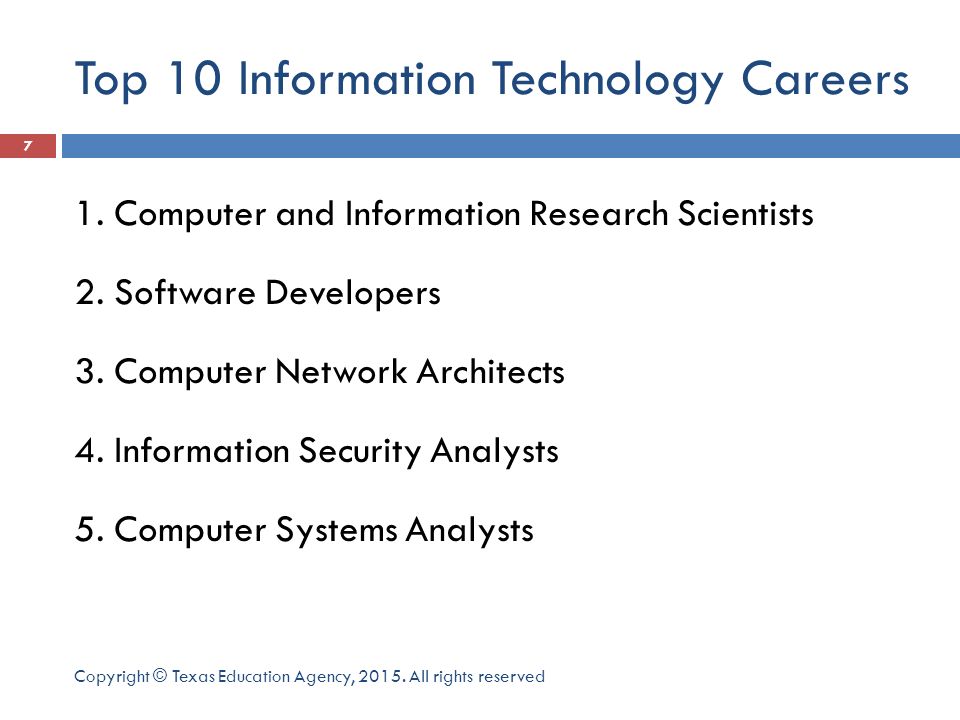 Top 10 Information Technology Careers

7

1. Computer and Information Research Scientists

2. Software Developers

3. Computer Network Architects

4. Information Security Analysts

5. Computer Systems Analysts

Copyright © Texas Education Agency, 2015. All rights reserved